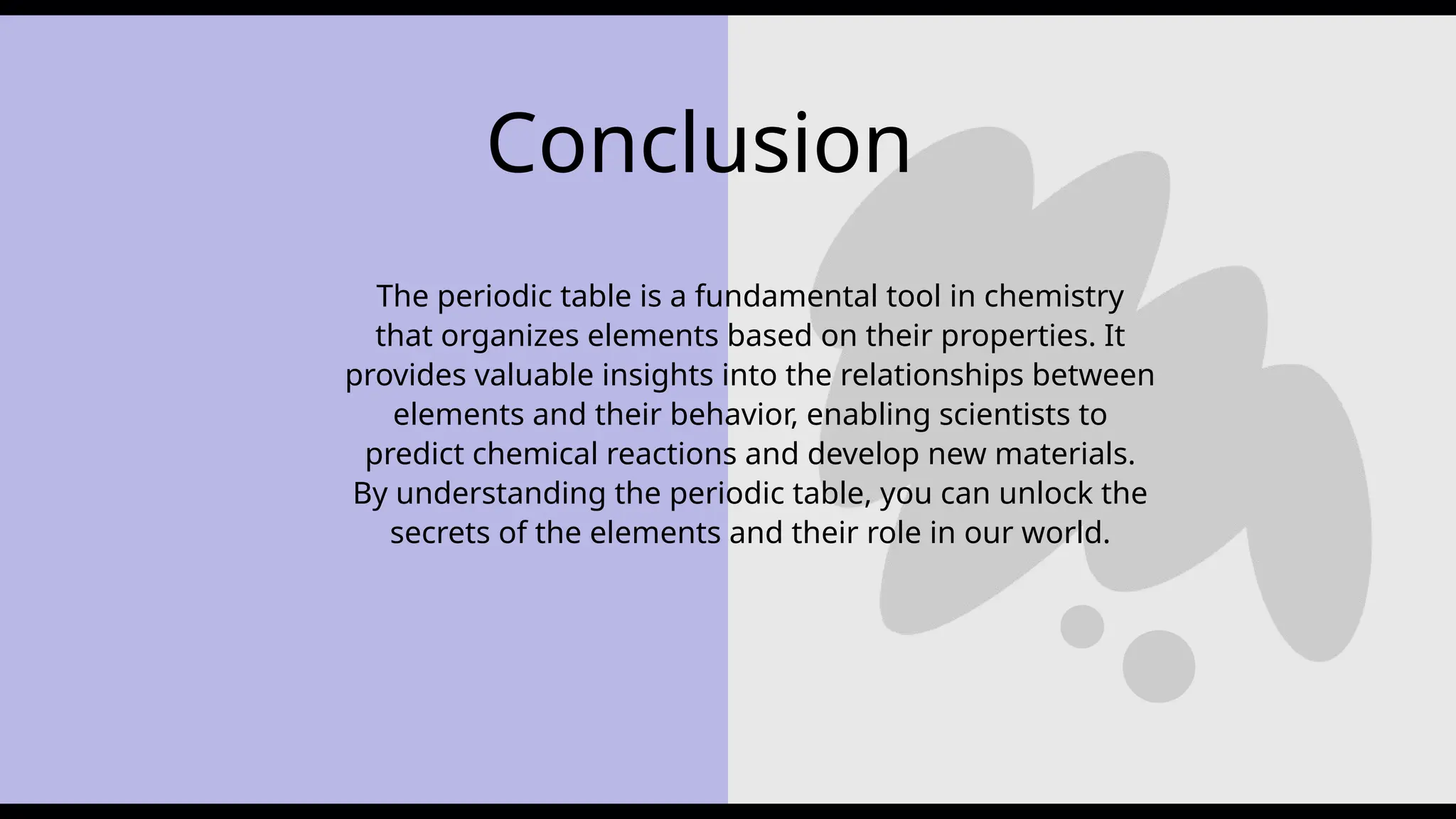 Conclusion

The periodic table is a fundamental tool in chemistry that organizes elements based on their properties. It provides valuable insights into the relationships between elements and their behavior, enabling scientists to predict chemical reactions and develop new materials. By understanding the periodic table, you can unlock the secrets of the elements and their role in our world.